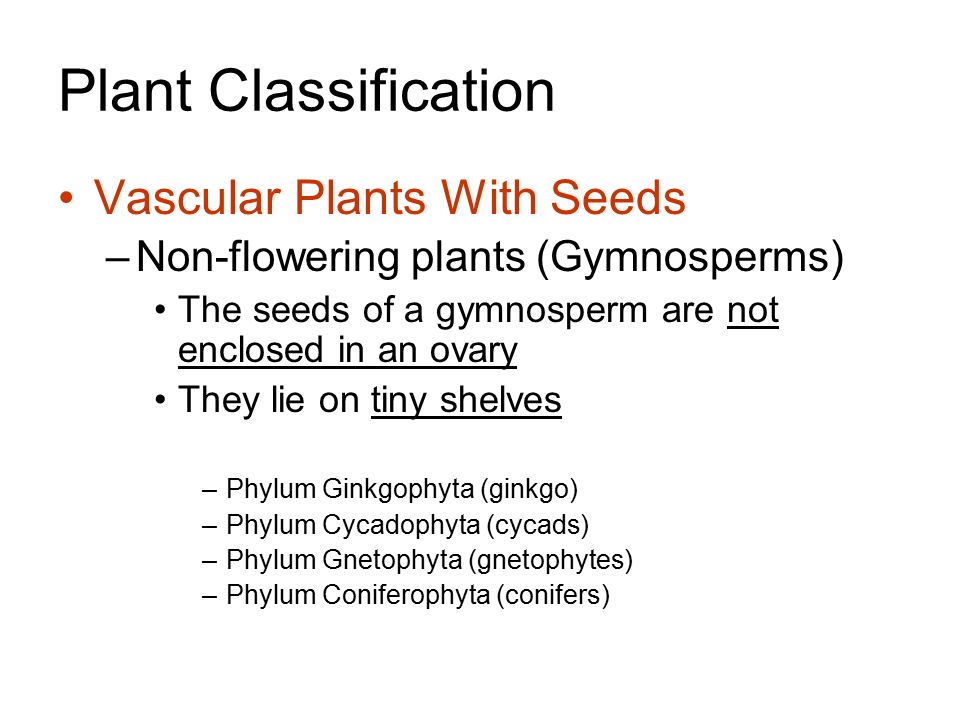 Plant Classification

• Vascular Plants With Seeds
– Non-flowering plants (Gymnosperms)
• The seeds of a gymnosperm are not enclosed in an ovary
• They lie on tiny shelves

– Phylum Ginkgophyta (ginkgo)
– Phylum Cycadophyta (cycads)
– Phylum Gnetophyta (gnetophytes)
– Phylum Coniferophyta (conifers)